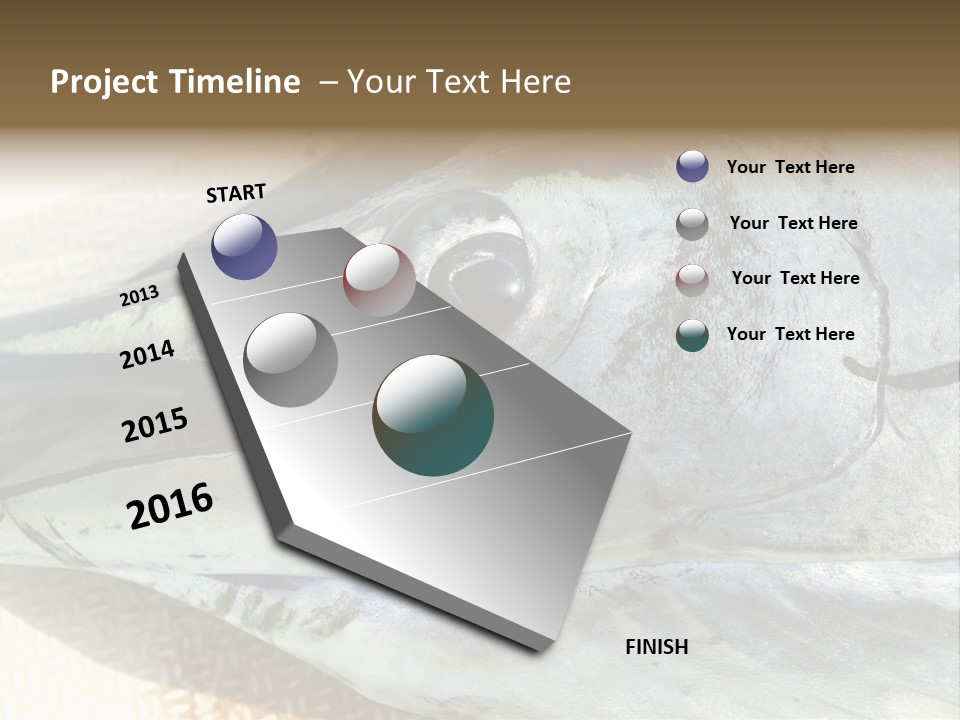 Project Timeline – Your Text Here

START

2013

2014

2015

2016

FINISH

Your Text Here

Your Text Here

Your Text Here

Your Text Here